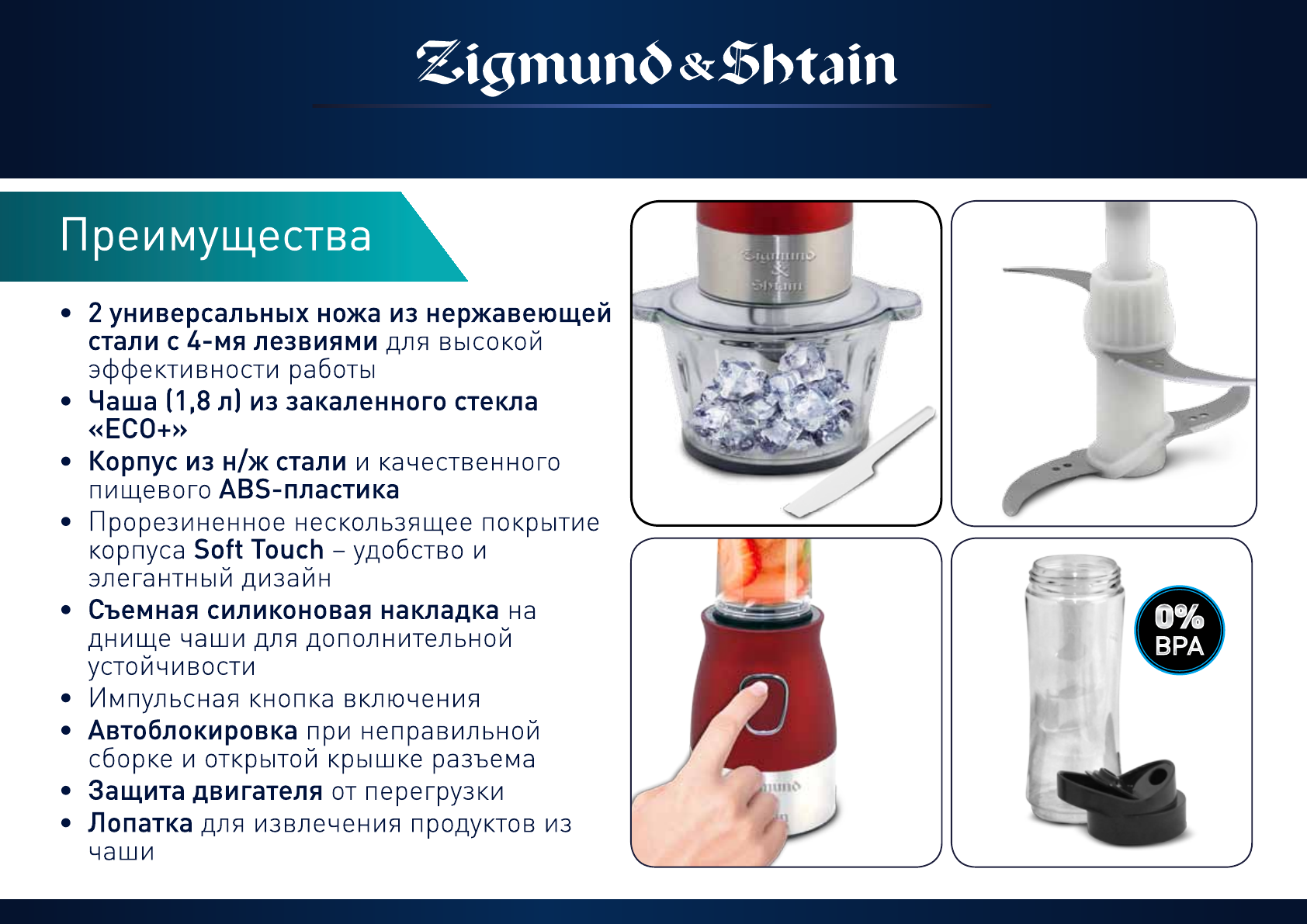 Zigmund & Shtain

Преимущества

• 2 универсальных ножа из нержавеющей стали с 4-мя лезвиями для высокой эффективности работы
• Чаша (1,8 л) из закаленного стекла «ECO+»
• Корпус из н/ж стали и качественного пищевого ABS-пластика
• Прорезиненное нескользящее покрытие корпуса Soft Touch – удобство и элегантный дизайн
• Съемная силиконовая накладка на днище чаши для дополнительной устойчивости
• Импульсная кнопка включения
• Автоблокировка при неправильной сборке и открытой крышке разъема
• Защита двигателя от перегрузки
• Лопатка для извлечения продуктов из чаши

Zigmund & Shtain

0% BPA